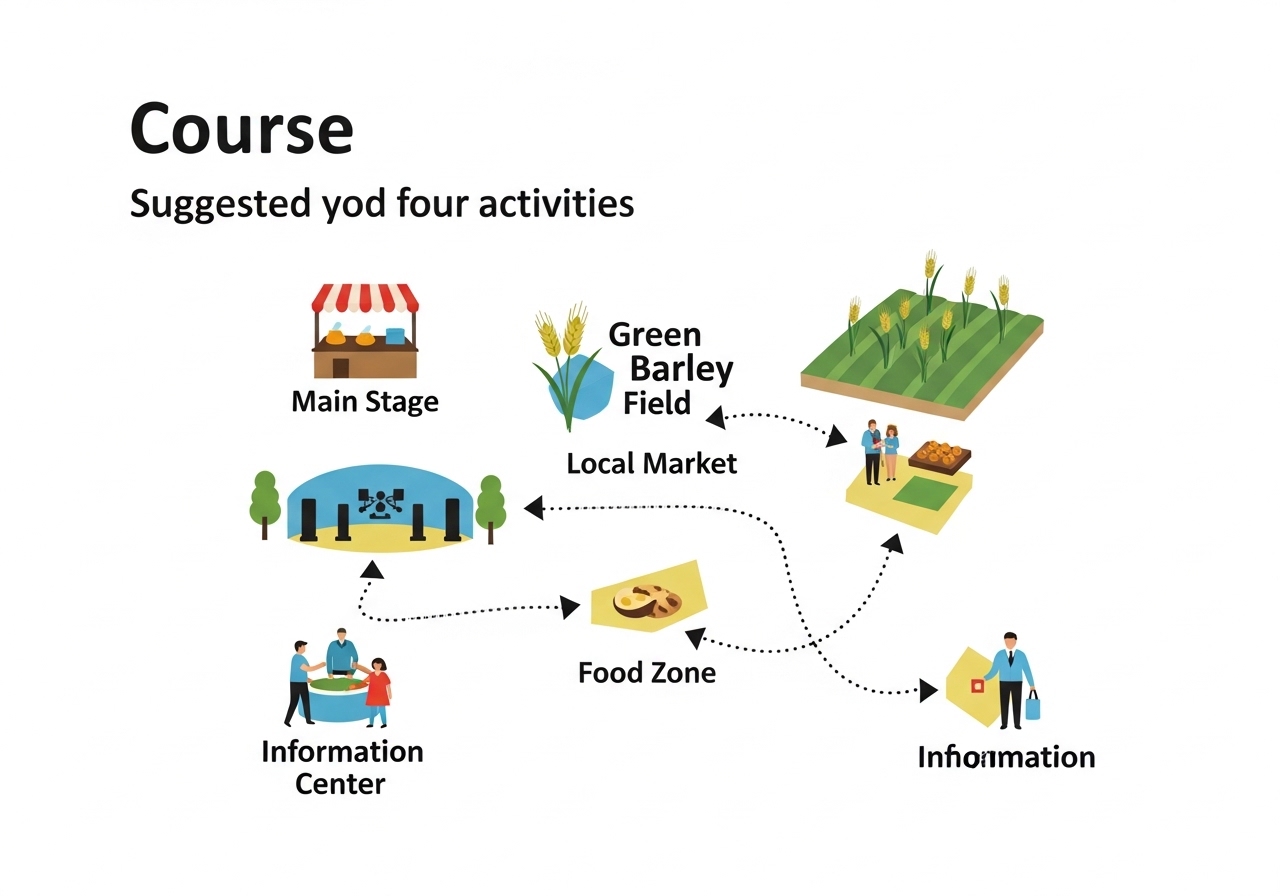 Course

Suggested yod four activities

Main Stage

Green Barley Field

Local Market

Food Zone

Information Center

Infionmation